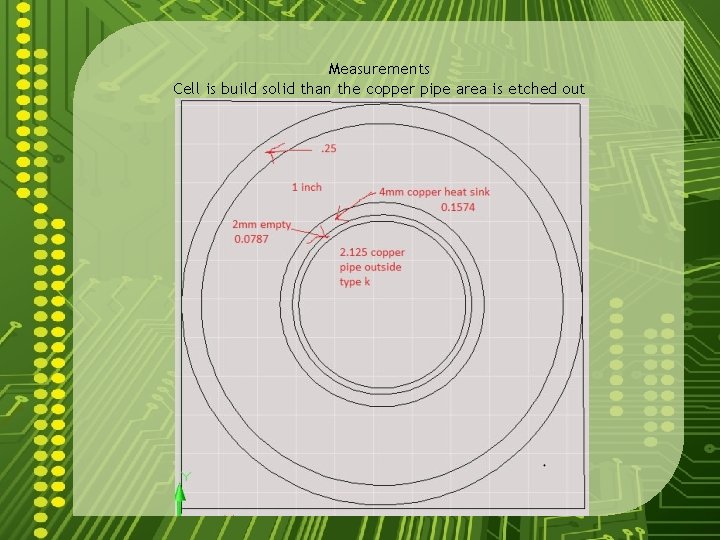 Measurements
Cell is build solid than the copper pipe area is etched out

.25

1 inch

4mm copper heat sink
0.1574

2mm empty
0.0787

2.125 copper
pipe outside
type k

Y